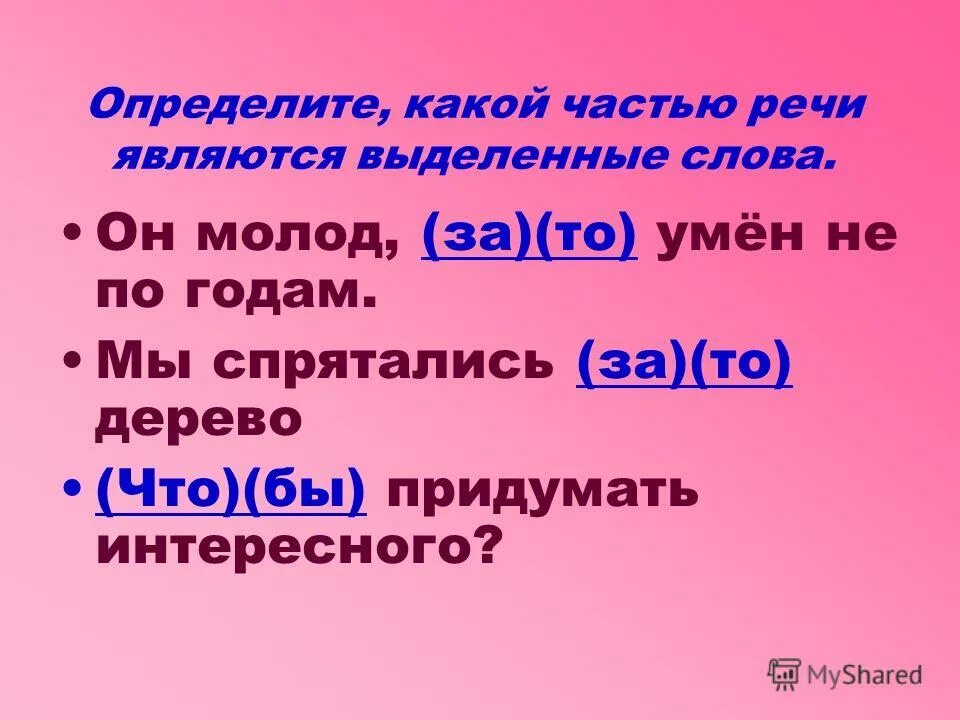 Определите, какой частью речи являются выделенные слова.

• Он молод, (за)(то) умён не по годам.

• Мы спрятались (за)(то) дерево

• (Что)(бы) придумать интересного?

MyShared